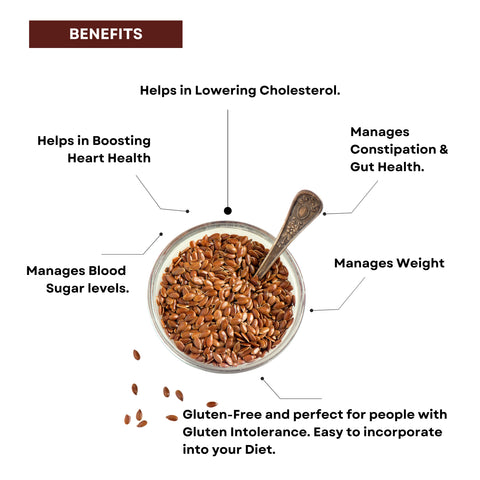 BENEFITS

Helps in Lowering Cholesterol.

Helps in Boosting Heart Health

Manages Constipation & Gut Health.

Manages Blood Sugar levels.

Manages Weight

Gluten-Free and perfect for people with Gluten Intolerance. Easy to incorporate into your Diet.